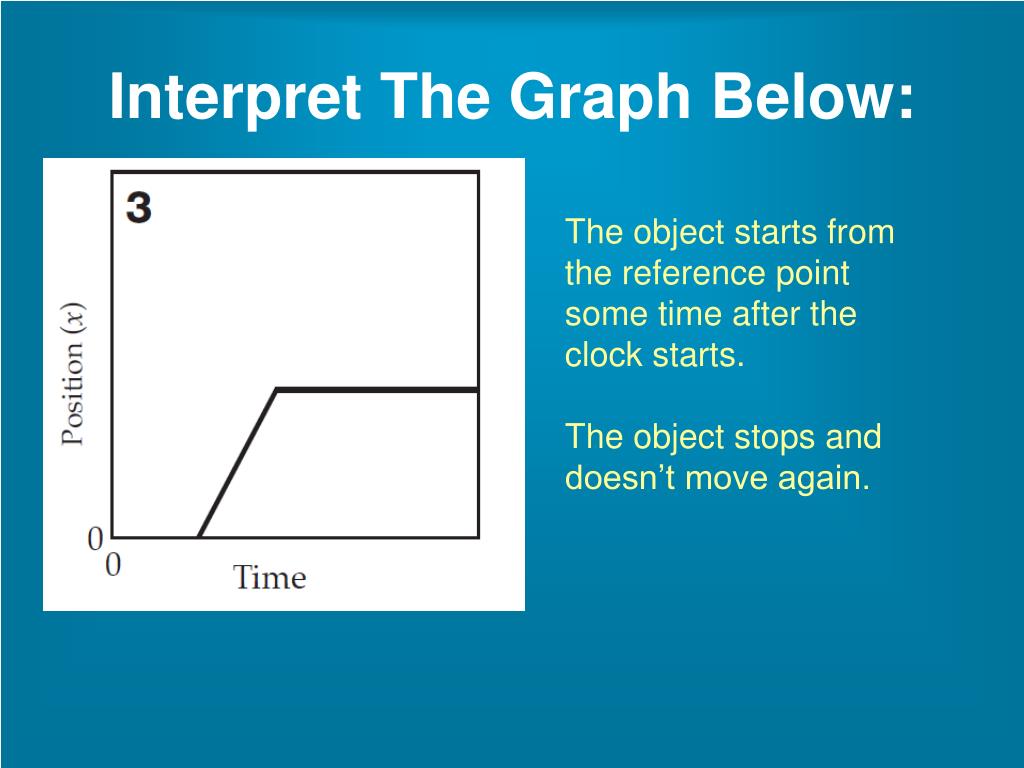 Interpret The Graph Below:

3

Position ($x$)

0

0

Time

The object starts from the reference point some time after the clock starts.

The object stops and doesn’t move again.